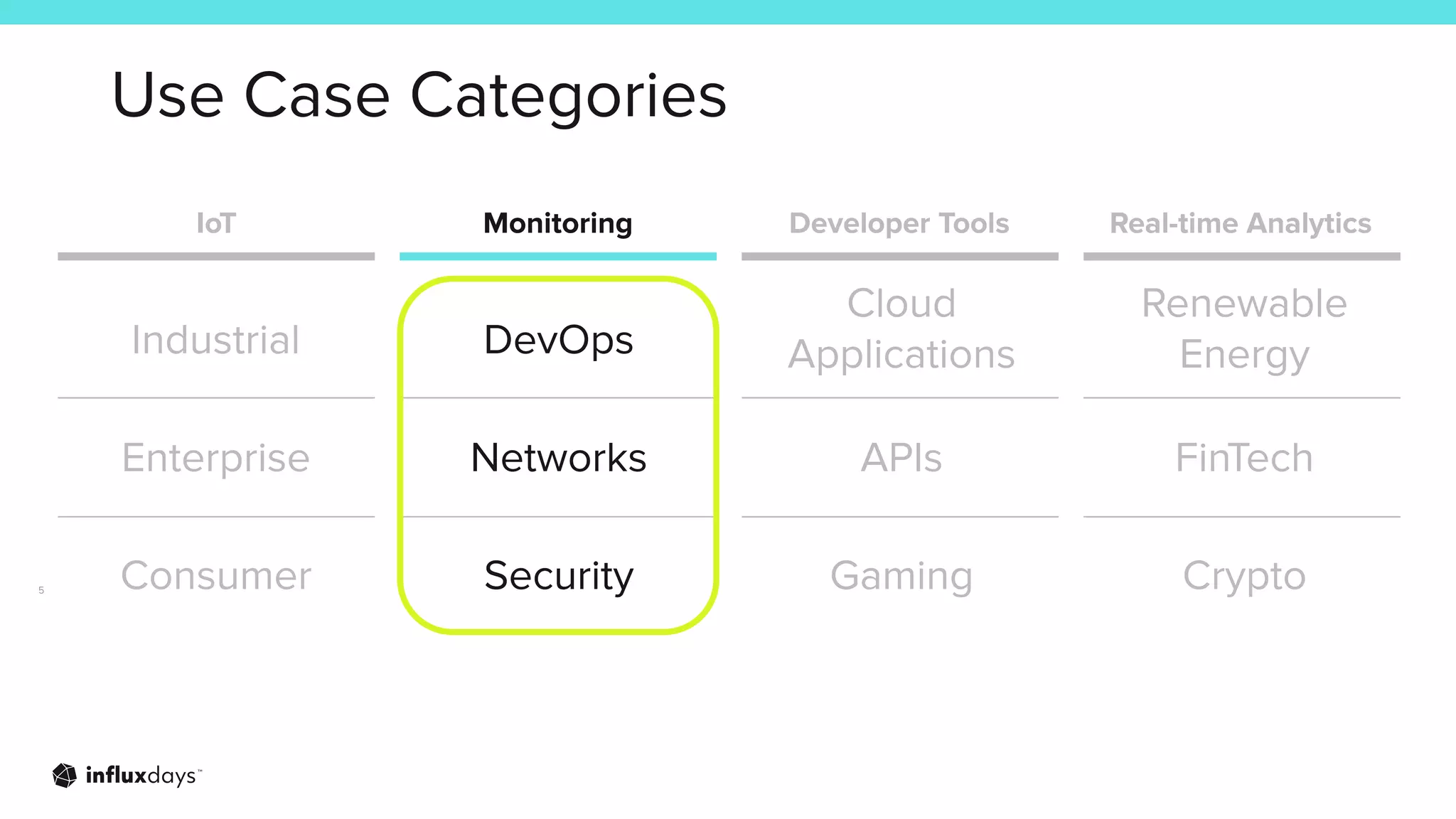 Use Case Categories

| IoT | Monitoring | Developer Tools | Real-time Analytics |
|---|---|---|---|
| Industrial | DevOps | Cloud Applications | Renewable Energy |
| Enterprise | Networks | APIs | FinTech |
| Consumer | Security | Gaming | Crypto |

5

influxdays™